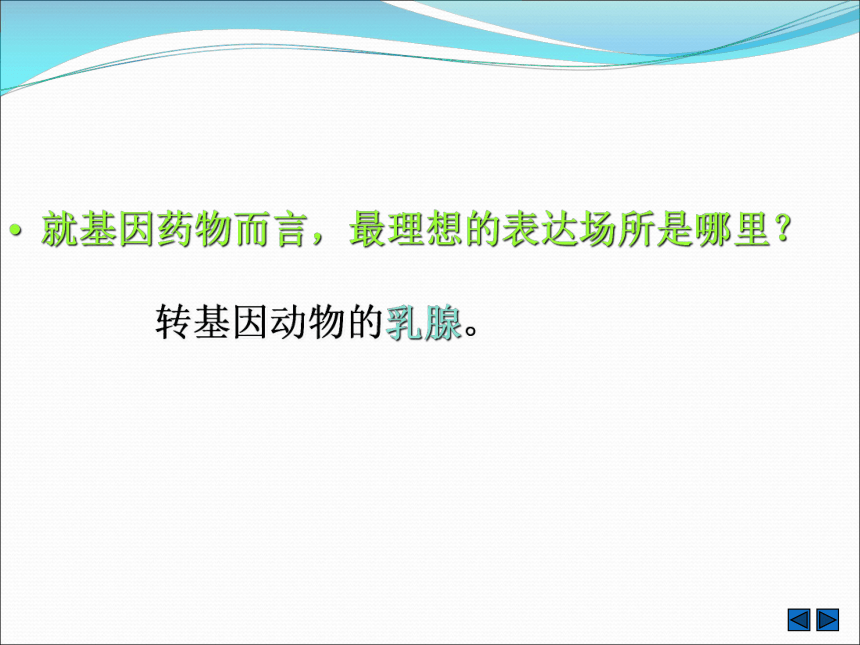 • 就基因药物而言，最理想的表达场所是哪里？

转基因动物的乳腺。